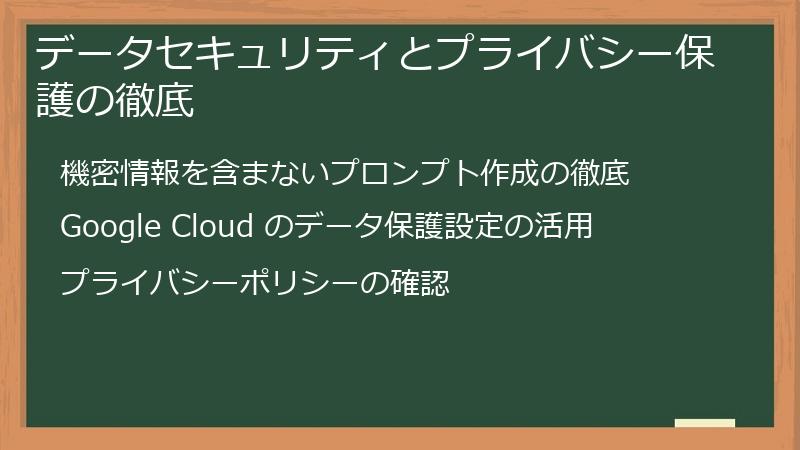 データセキュリティとプライバシー保護の徹底

機密情報を含まないプロンプト作成の徹底

Google Cloud のデータ保護設定の活用

プライバシーポリシーの確認